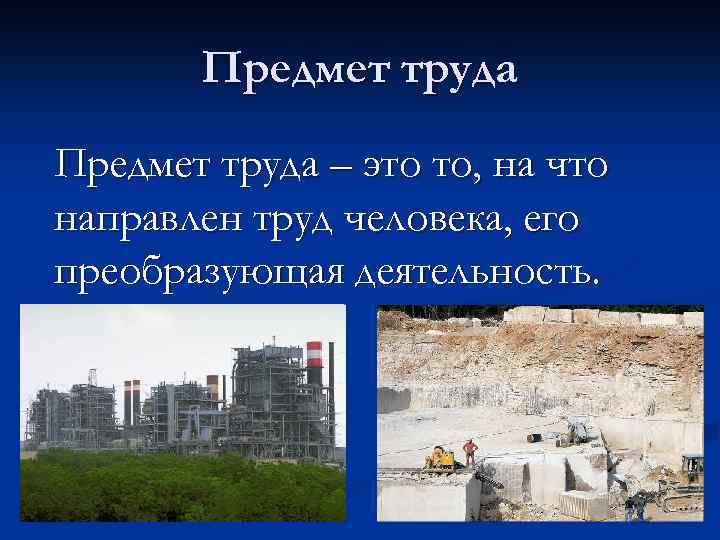 Предмет труда

Предмет труда – это то, на что направлен труд человека, его преобразующая деятельность.